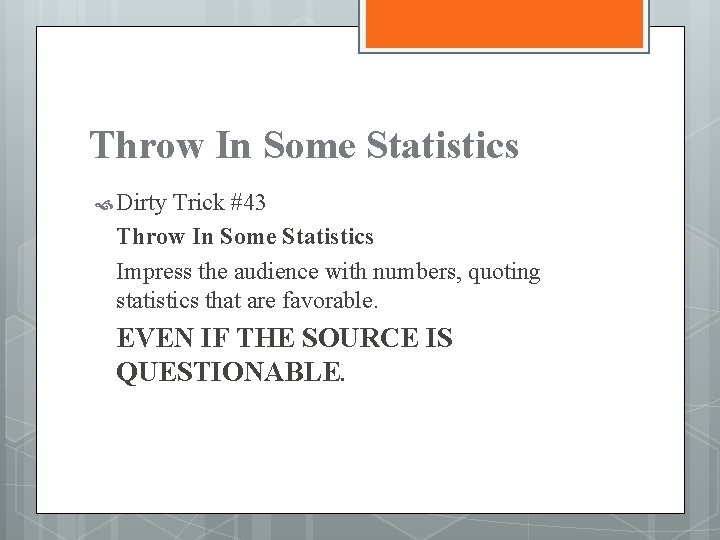 Throw In Some Statistics

Dirty Trick #43

Throw In Some Statistics

Impress the audience with numbers, quoting statistics that are favorable.

EVEN IF THE SOURCE IS QUESTIONABLE.